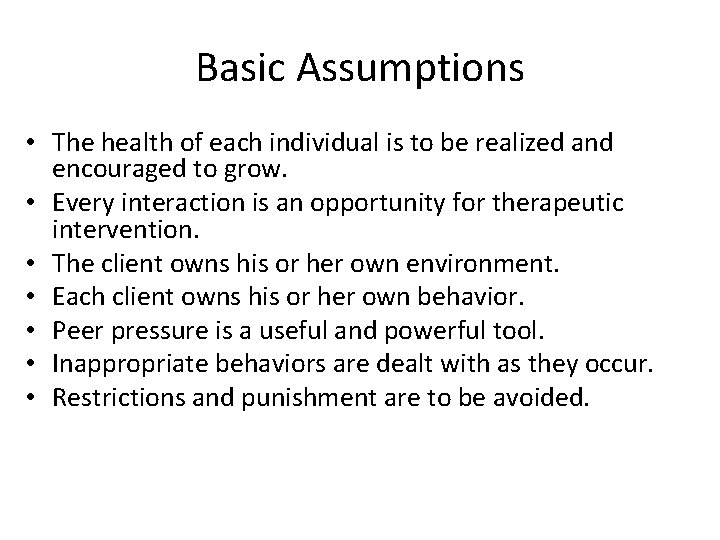 Basic Assumptions

• The health of each individual is to be realized and encouraged to grow.
• Every interaction is an opportunity for therapeutic intervention.
• The client owns his or her own environment.
• Each client owns his or her own behavior.
• Peer pressure is a useful and powerful tool.
• Inappropriate behaviors are dealt with as they occur.
• Restrictions and punishment are to be avoided.